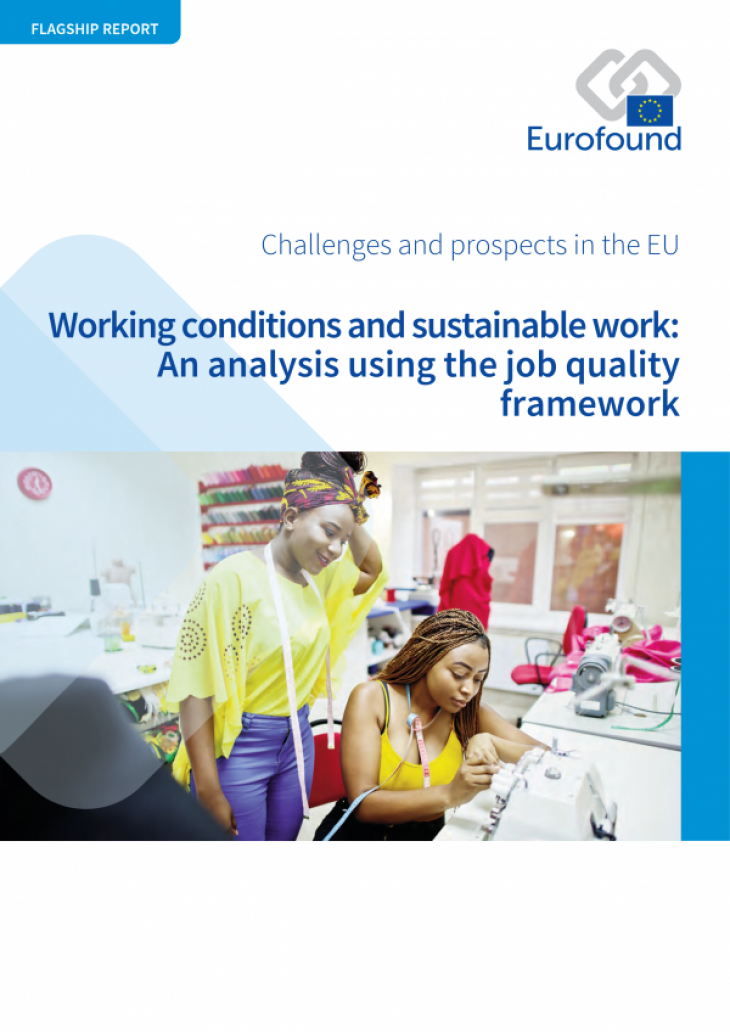 FLAGSHIP REPORT

Eurofound

Challenges and prospects in the EU

Working conditions and sustainable work: An analysis using the job quality framework